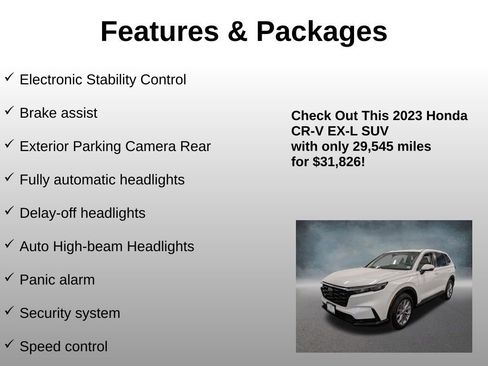 Features & Packages

✓ Electronic Stability Control

✓ Brake assist

✓ Exterior Parking Camera Rear

✓ Fully automatic headlights

✓ Delay-off headlights

✓ Auto High-beam Headlights

✓ Panic alarm

✓ Security system

✓ Speed control

Check Out This 2023 Honda CR-V EX-L SUV with only 29,545 miles for $31,826!